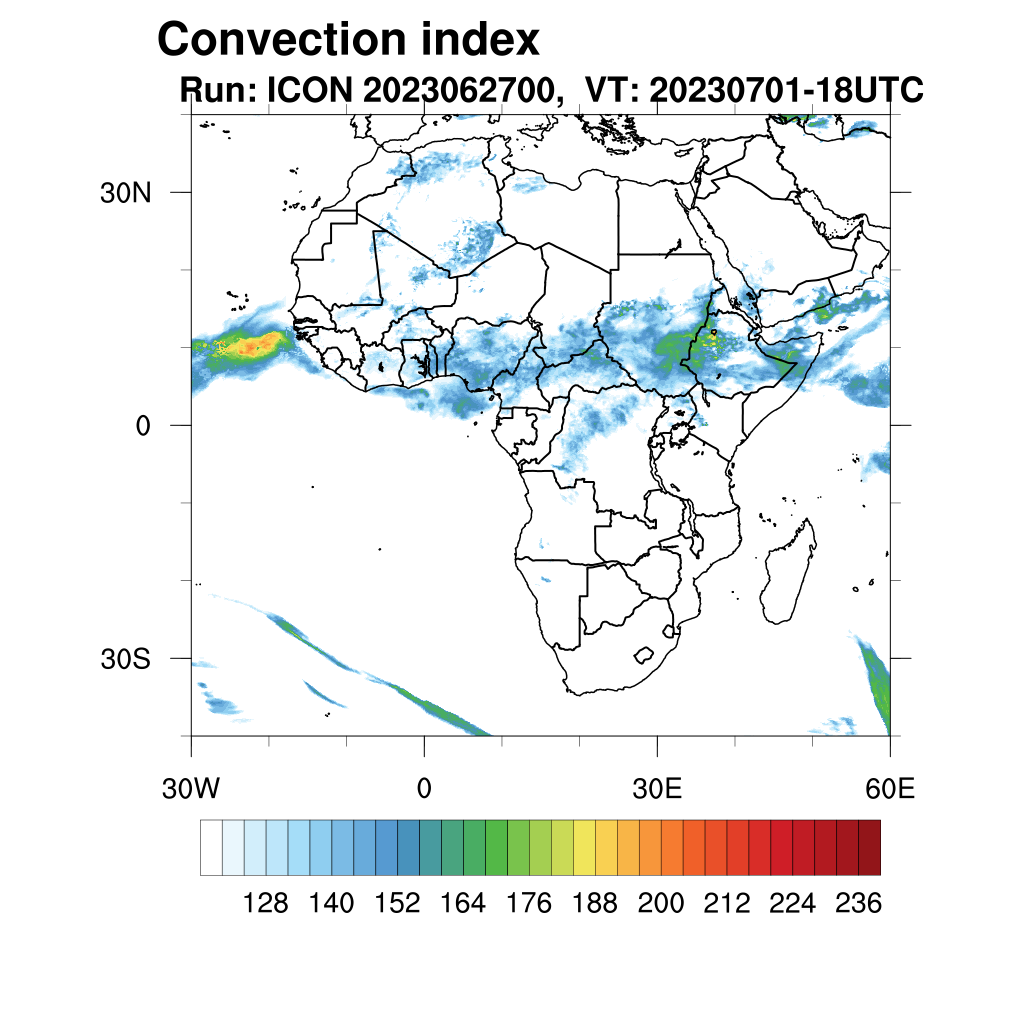 Convection index
Run: ICON 2023062700, VT: 20230701-18UTC

30N
0
30S

30W
0
30E
60E

128 140 152 164 176 188 200 212 224 236